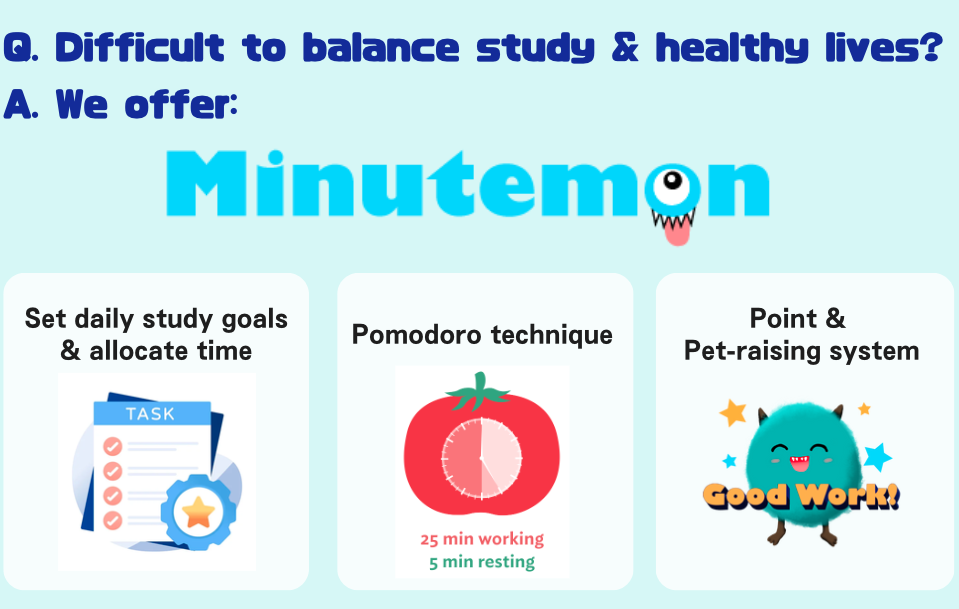 Q. Difficult to balance study & healthy lives?
A. We offer:

Minutemon

Set daily study goals & allocate time

TASK

Pomodoro technique

25 min working
5 min resting

Point & Pet-raising system

Good Work!